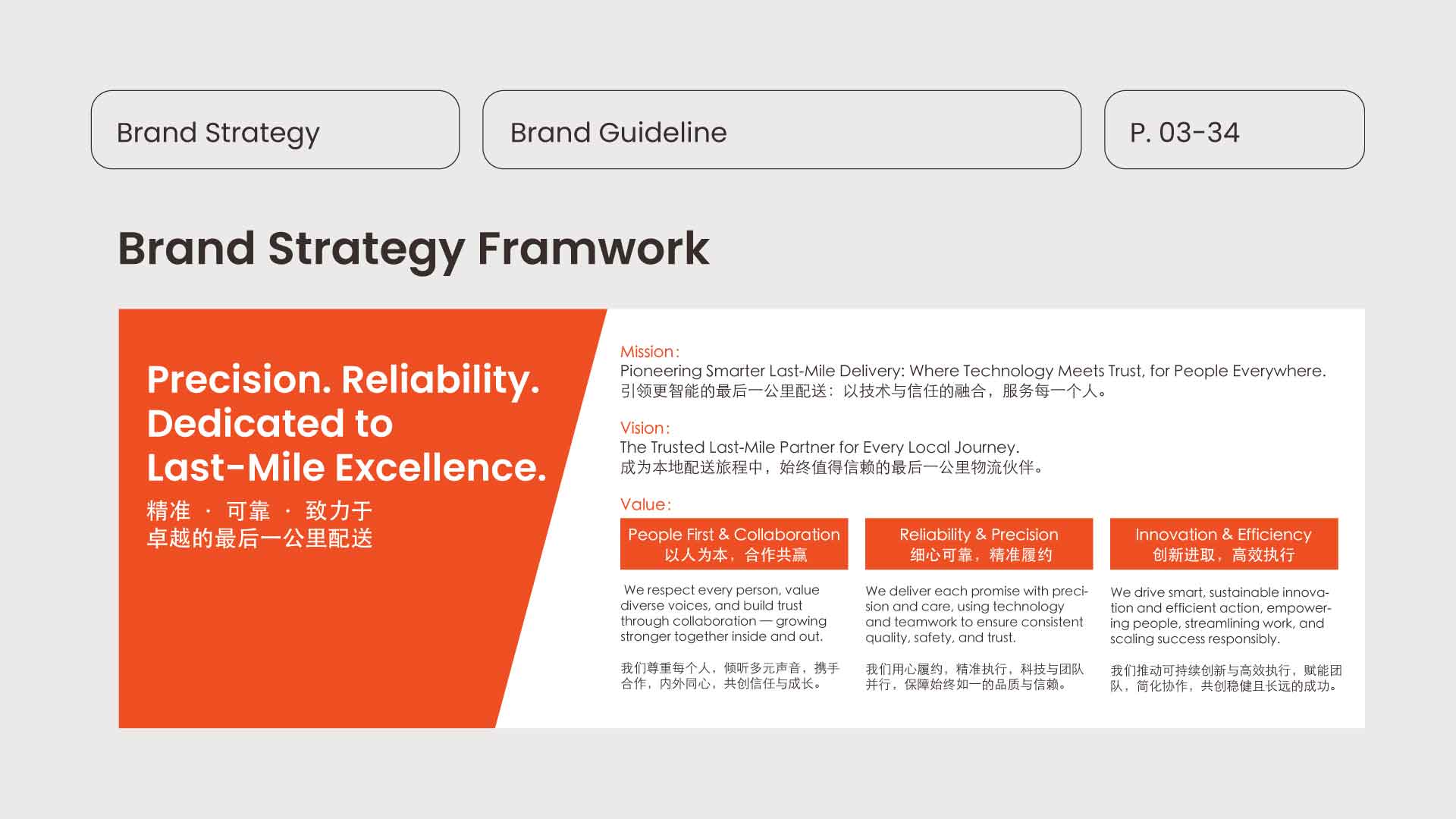 Brand Strategy

Brand Guideline

P. 03-34

Brand Strategy Framwork

Precision. Reliability. Dedicated to Last-Mile Excellence.

精准 · 可靠 · 致力于
卓越的最后一公里配送

Mission:
Pioneering Smarter Last-Mile Delivery: Where Technology Meets Trust, for People Everywhere.
引领更智能的最后一公里配送：以技术与信任的融合，服务每一个人。

Vision:
The Trusted Last-Mile Partner for Every Local Journey.
成为本地配送旅程中，始终值得信赖的最后一公里物流伙伴。

Value:

People First & Collaboration
以人为本，合作共赢

We respect every person, value diverse voices, and build trust through collaboration — growing stronger together inside and out.

我们尊重每个人，倾听多元声音，携手合作，内外同心，共创信任与成长。

Reliability & Precision
细心可靠，精准履约

We deliver each promise with precision and care, using technology and teamwork to ensure consistent quality, safety, and trust.

我们用心履约，精准执行，科技与团队并行，保障始终如一的品质与信赖。

Innovation & Efficiency
创新进取，高效执行

We drive smart, sustainable innovation and efficient action, empowering people, streamlining work, and scaling success responsibly.

我们推动可持续创新与高效执行，赋能团队，简化协作，共创稳健且长远的成功。